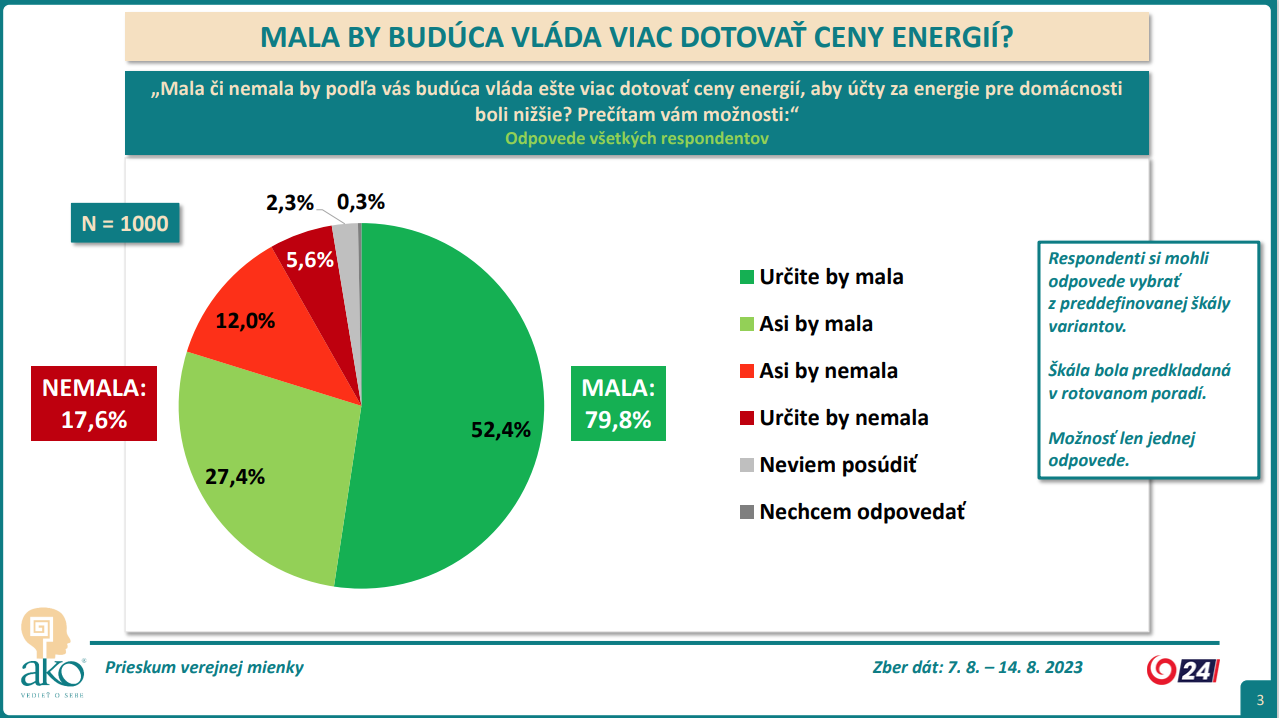 MALA BY BUDÚCA VLÁDA VIAC DOTOVAŤ CENY ENERGIÍ?

„Mala či nemala by podľa vás budúca vláda ešte viac dotovať ceny energií, aby účty za energie pre domácnosti boli nižšie? Prečítam vám možnosti:“
Odpovede všetkých respondentov

N = 1000

2,3%
0,3%
5,6%
12,0%
52,4%
27,4%

NEMALA: 17,6%

MALA: 79,8%

Určite by mala
Asi by mala
Asi by nemala
Určite by nemala
Neviem posúdiť
Nechcem odpovedať

Respondenti si mohli odpovede vybrať z preddefinovanej škály variantov.

Škála bola predkladaná v rotovanom poradí.

Možnosť len jednej odpovede.

ako
VEDIEŤ O SEBE

Prieskum verejnej mienky

Zber dát: 7. 8. – 14. 8. 2023

24

3